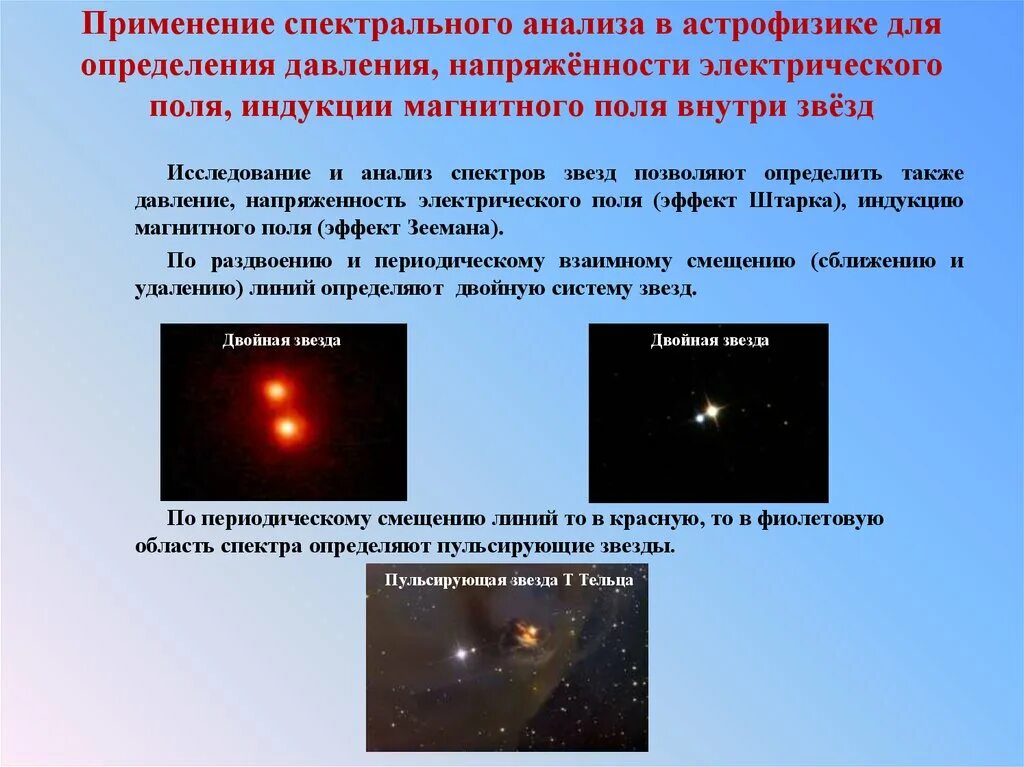 Применение спектрального анализа в астрофизике для определения давления, напряжённости электрического поля, индукции магнитного поля внутри звёзд

Исследование и анализ спектров звезд позволяют определить также давление, напряженность электрического поля (эффект Штарка), индукцию магнитного поля (эффект Зеемана).

По раздвоению и периодическому взаимному смещению (сближению и удалению) линий определяют двойную систему звезд.

Двойная звезда

Двойная звезда

По периодическому смещению линий то в красную, то в фиолетовую область спектра определяют пульсирующие звезды.

Пульсирующая звезда Т Тельца